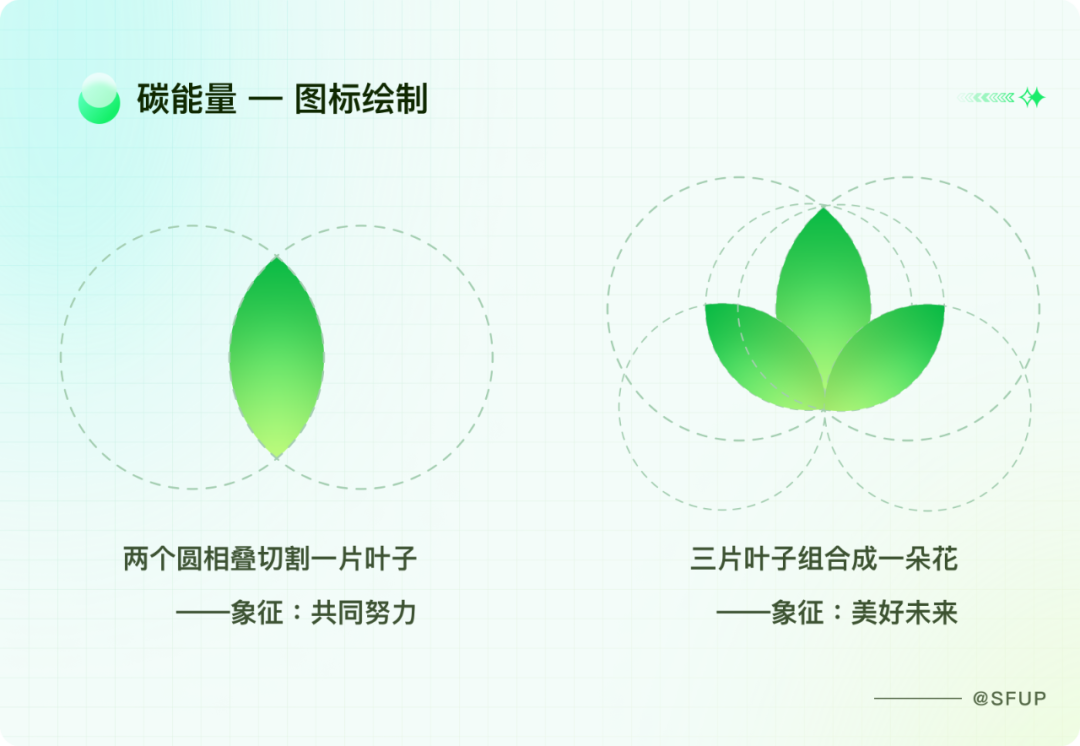 碳能量 — 图标绘制

两个圆相叠切割一片叶子

——象征：共同努力

三片叶子组合成一朵花

——象征：美好未来

@SFUP